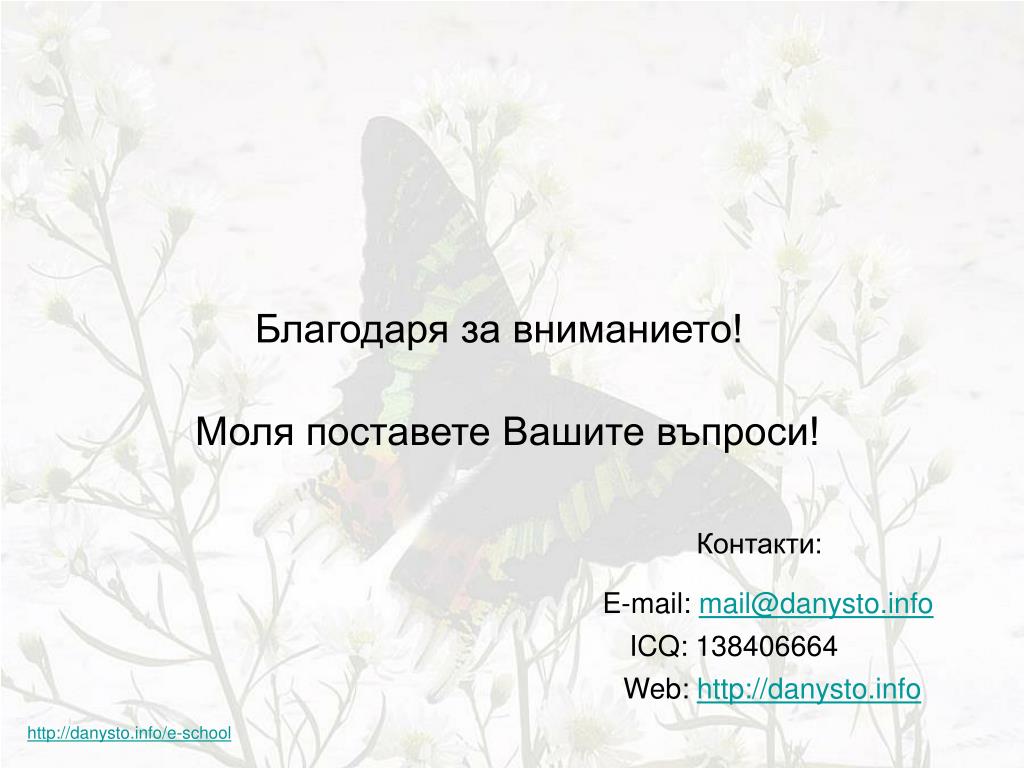 Благодаря за вниманието!

Моля поставете Вашите въпроси!

Контакти:

E-mail: mail@danysto.info
ICQ: 138406664
Web: http://danysto.info

http://danysto.info/e-school